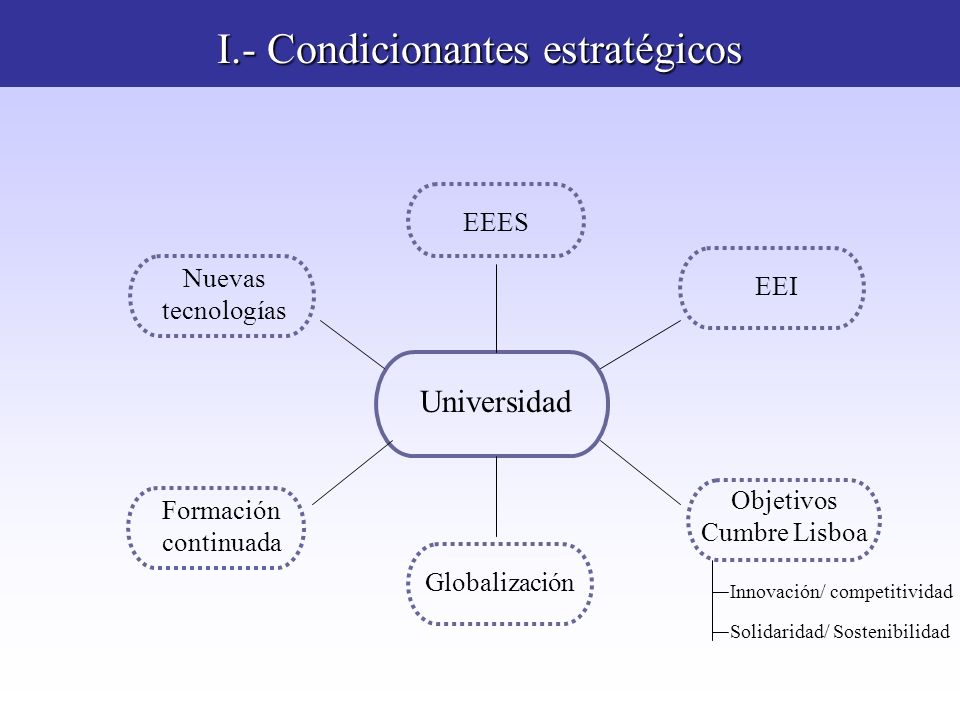 I.- Condicionantes estratégicos

EEES

Nuevas tecnologías

EEI

Universidad

Formación continuada

Globalización

Objetivos Cumbre Lisboa

Innovación/ competitividad

Solidaridad/ Sostenibilidad